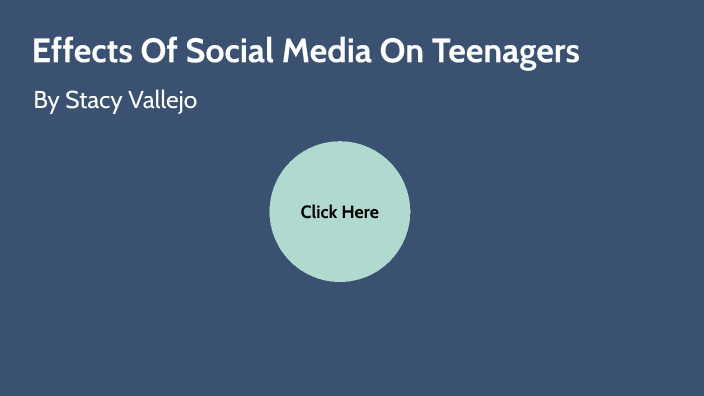 Effects Of Social Media On Teenagers

By Stacy Vallejo

Click Here